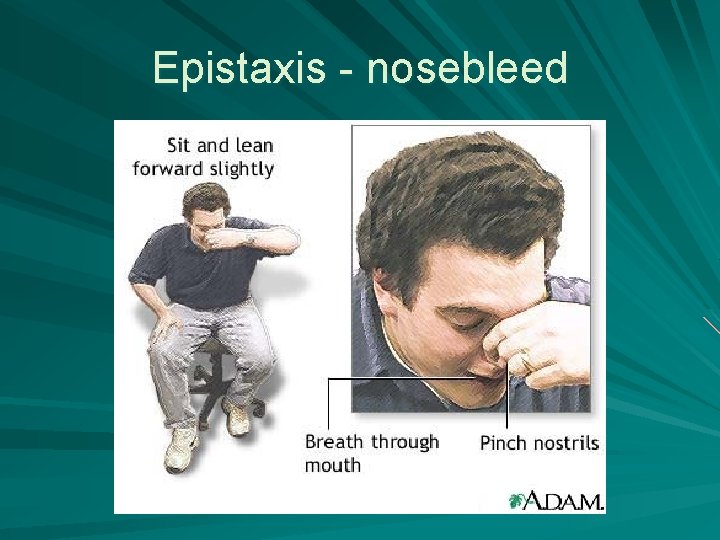 Epistaxis - nosebleed

Sit and lean forward slightly

Breath through mouth

Pinch nostrils

A.D.A.M.